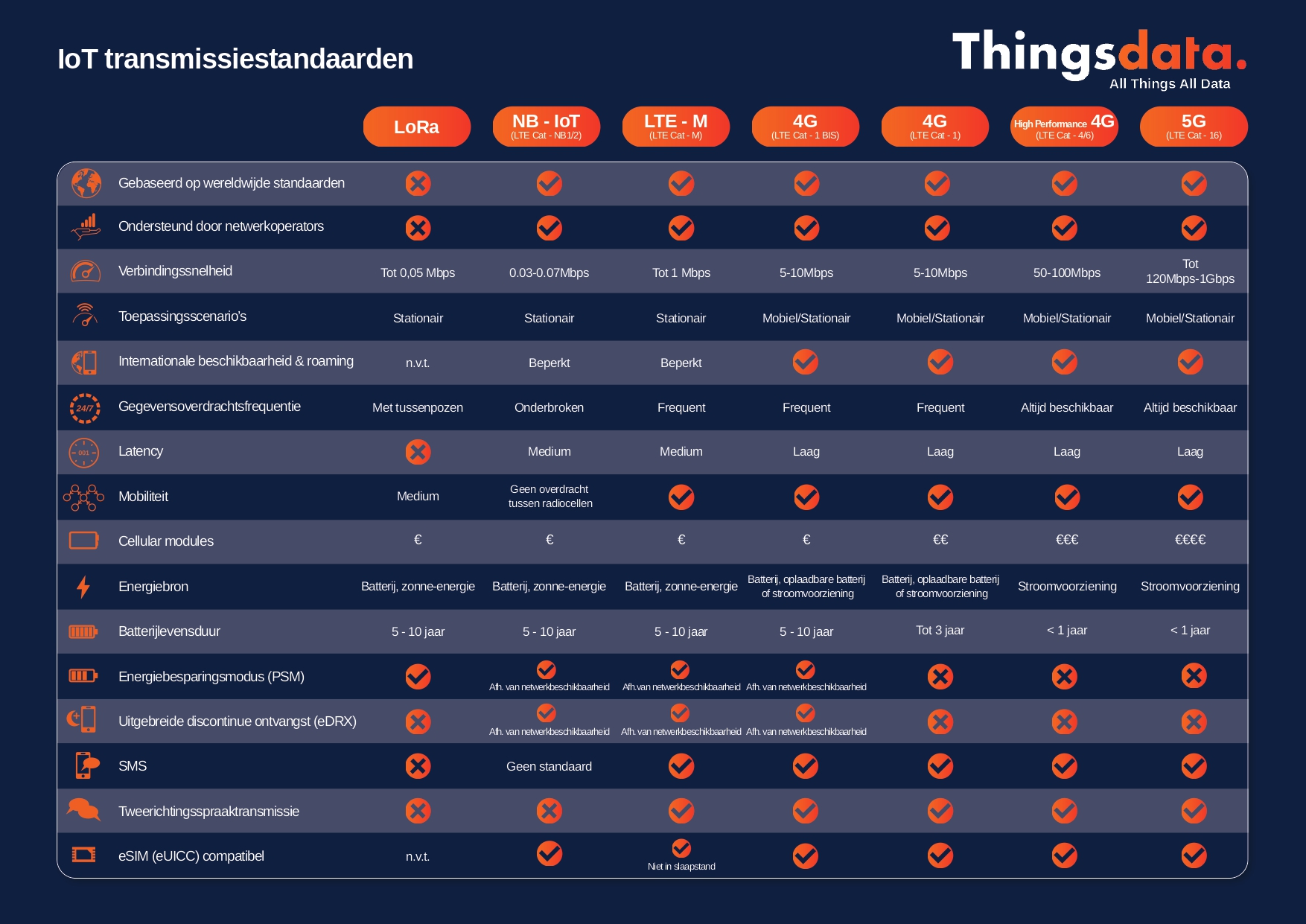 IoT transmissiestandaarden

Thingsdata.
All Things All Data

| | LoRa | NB - IoT (LTE Cat - NB1/2) | LTE - M (LTE Cat - M) | 4G (LTE Cat - 1 BIS) | 4G (LTE Cat - 1) | High Performance 4G (LTE Cat - 4/6) | 5G (LTE Cat - 16) |
|---|---|---|---|---|---|---|---|
| Gebaseerd op wereldwijde standaarden | ✗ | ✓ | ✓ | ✓ | ✓ | ✓ | ✓ |
| Ondersteund door netwerkoperators | ✗ | ✓ | ✓ | ✓ | ✓ | ✓ | ✓ |
| Verbindingssnelheid | Tot 0,05 Mbps | 0.03-0.07Mbps | Tot 1 Mbps | 5-10Mbps | 5-10Mbps | 50-100Mbps | Tot 120Mbps-1Gbps |
| Toepassingsscenario's | Stationair | Stationair | Stationair | Mobiel/Stationair | Mobiel/Stationair | Mobiel/Stationair | Mobiel/Stationair |
| Internationale beschikbaarheid & roaming | n.v.t. | Beperkt | Beperkt | ✓ | ✓ | ✓ | ✓ |
| Gegevensoverdrachtsfrequentie | Met tussenpozen | Onderbroken | Frequent | Frequent | Frequent | Altijd beschikbaar | Altijd beschikbaar |
| Latency | ✗ | Medium | Medium | Laag | Laag | Laag | Laag |
| Mobiliteit | Medium | Geen overdracht tussen radiocellen | ✓ | ✓ | ✓ | ✓ | ✓ |
| Cellular modules | € | € | € | € | €€ | €€€ | €€€€ |
| Energiebron | Batterij, zonne-energie | Batterij, zonne-energie | Batterij, zonne-energie | Batterij, oplaadbare batterij of stroomvoorziening | Batterij, oplaadbare batterij of stroomvoorziening | Stroomvoorziening | Stroomvoorziening |
| Batterijlevensduur | 5 - 10 jaar | 5 - 10 jaar | 5 - 10 jaar | 5 - 10 jaar | Tot 3 jaar | < 1 jaar | < 1 jaar |
| Energiebesparingsmodus (PSM) | ✓ | ✓ Afh. van netwerkbeschikbaarheid | ✓ Afh.van netwerkbeschikbaarheid | ✓ Afh. van netwerkbeschikbaarheid | ✗ | ✗ | ✗ |
| Uitgebreide discontinue ontvangst (eDRX) | ✗ | ✓ Afh. van netwerkbeschikbaarheid | ✓ Afh. van netwerkbeschikbaarheid | ✓ Afh. van netwerkbeschikbaarheid | ✗ | ✗ | ✗ |
| SMS | ✗ | Geen standaard | ✓ | ✓ | ✓ | ✓ | ✓ |
| Tweerichtingsspraaktransmissie | ✗ | ✗ | ✓ | ✓ | ✓ | ✓ | ✓ |
| eSIM (eUICC) compatibel | n.v.t. | ✓ | ✓ Niet in slaapstand | ✓ | ✓ | ✓ | ✓ |

24/7
001